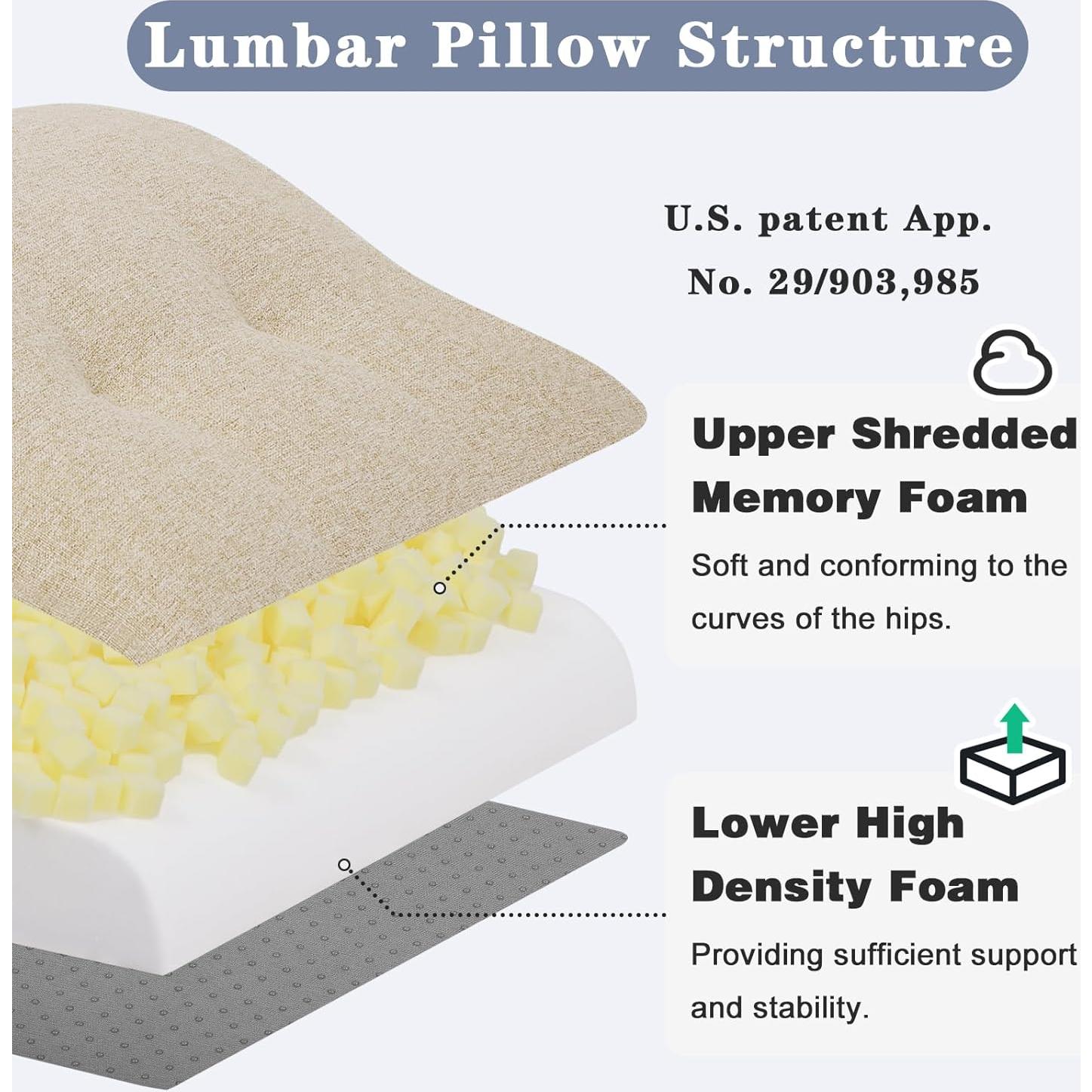 Lumbar Pillow Structure

U.S. patent App.
No. 29/903,985

Upper Shredded Memory Foam

Soft and conforming to the curves of the hips.

Lower High Density Foam

Providing sufficient support and stability.